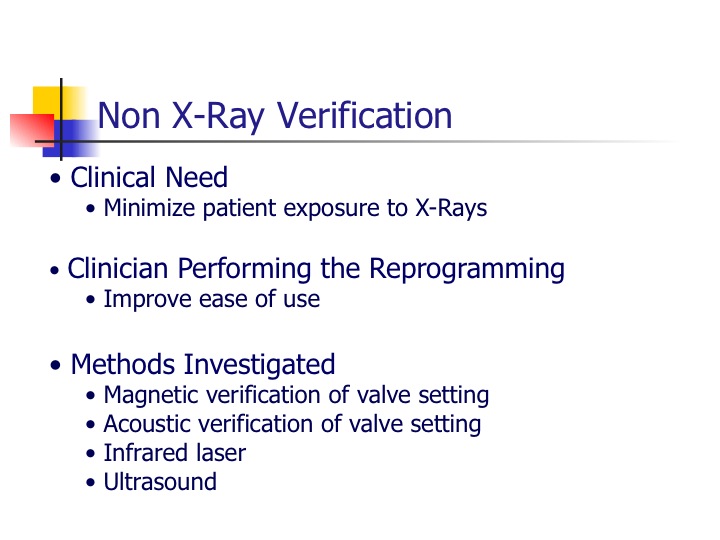 Non X-Ray Verification

• Clinical Need
  • Minimize patient exposure to X-Rays

• Clinician Performing the Reprogramming
  • Improve ease of use

• Methods Investigated
  • Magnetic verification of valve setting
  • Acoustic verification of valve setting
  • Infrared laser
  • Ultrasound